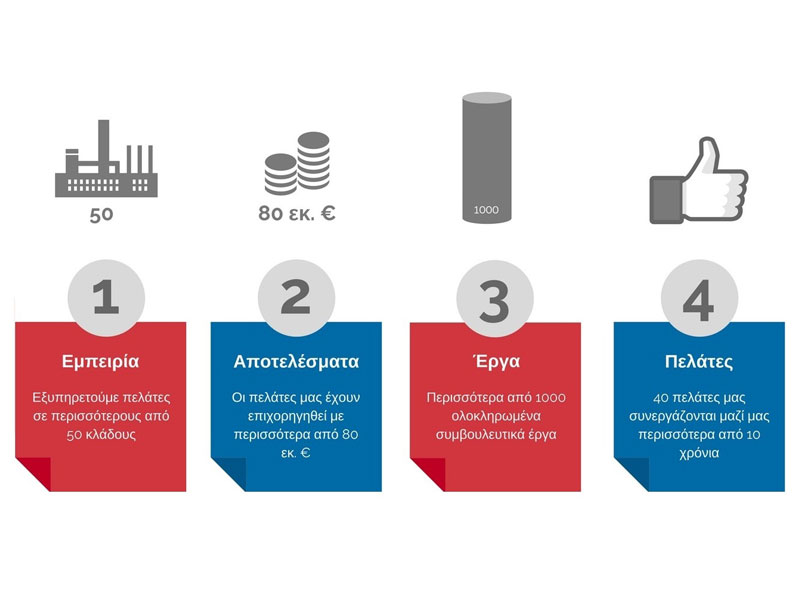 50

80 εκ. €

1000

1

Εμπειρία

Εξυπηρετούμε πελάτες σε περισσότερους από 50 κλάδους

2

Αποτελέσματα

Οι πελάτες μας έχουν επιχορηγηθεί με περισσότερα από 80 εκ. €

3

Έργα

Περισσότερα από 1000 ολοκληρωμένα συμβουλευτικά έργα

4

Πελάτες

40 πελάτες μας συνεργάζονται μαζί μας περισσότερα από 10 χρόνια